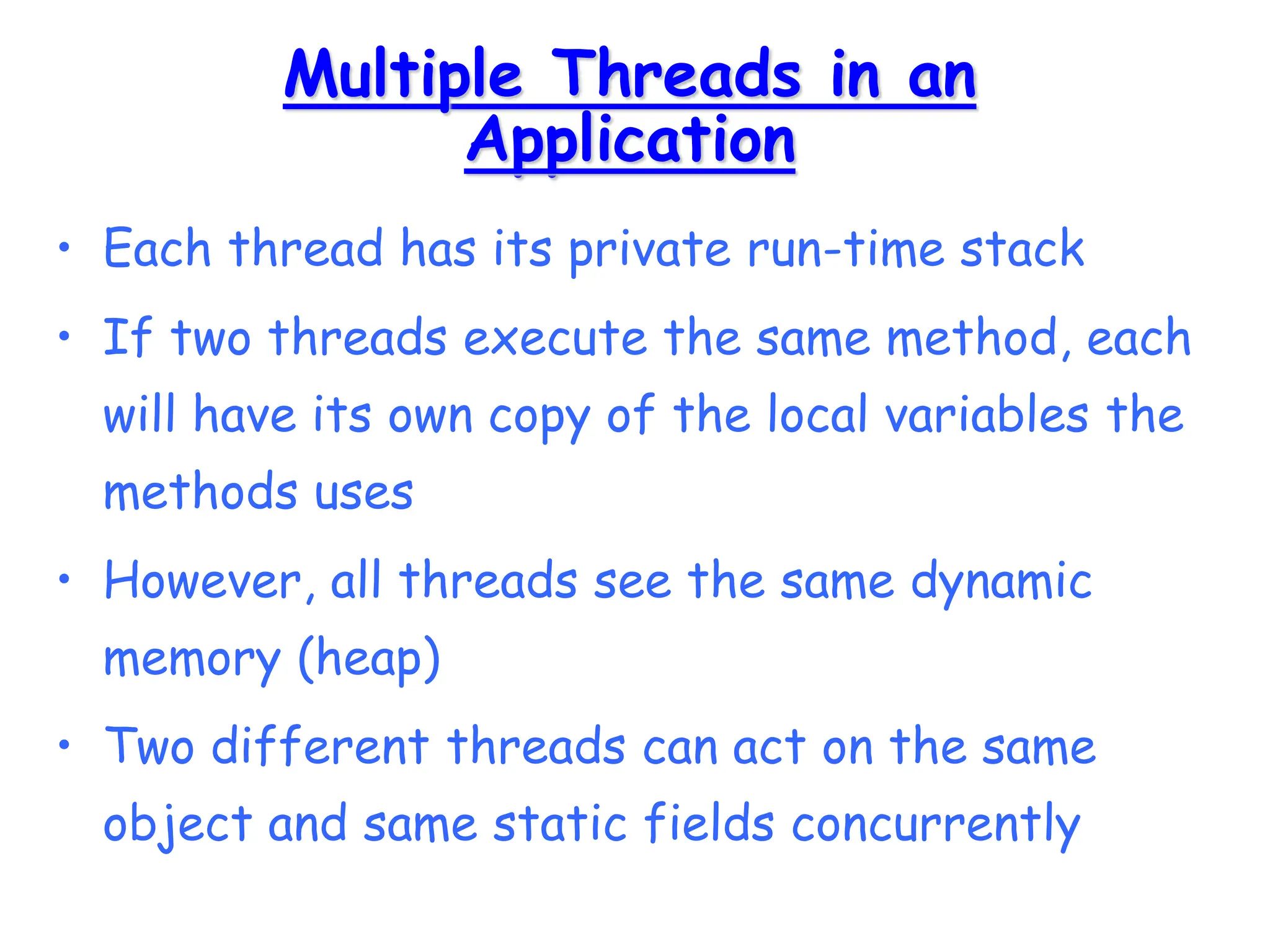 Multiple Threads in an Application

• Each thread has its private run-time stack

• If two threads execute the same method, each will have its own copy of the local variables the methods uses

• However, all threads see the same dynamic memory (heap)

• Two different threads can act on the same object and same static fields concurrently